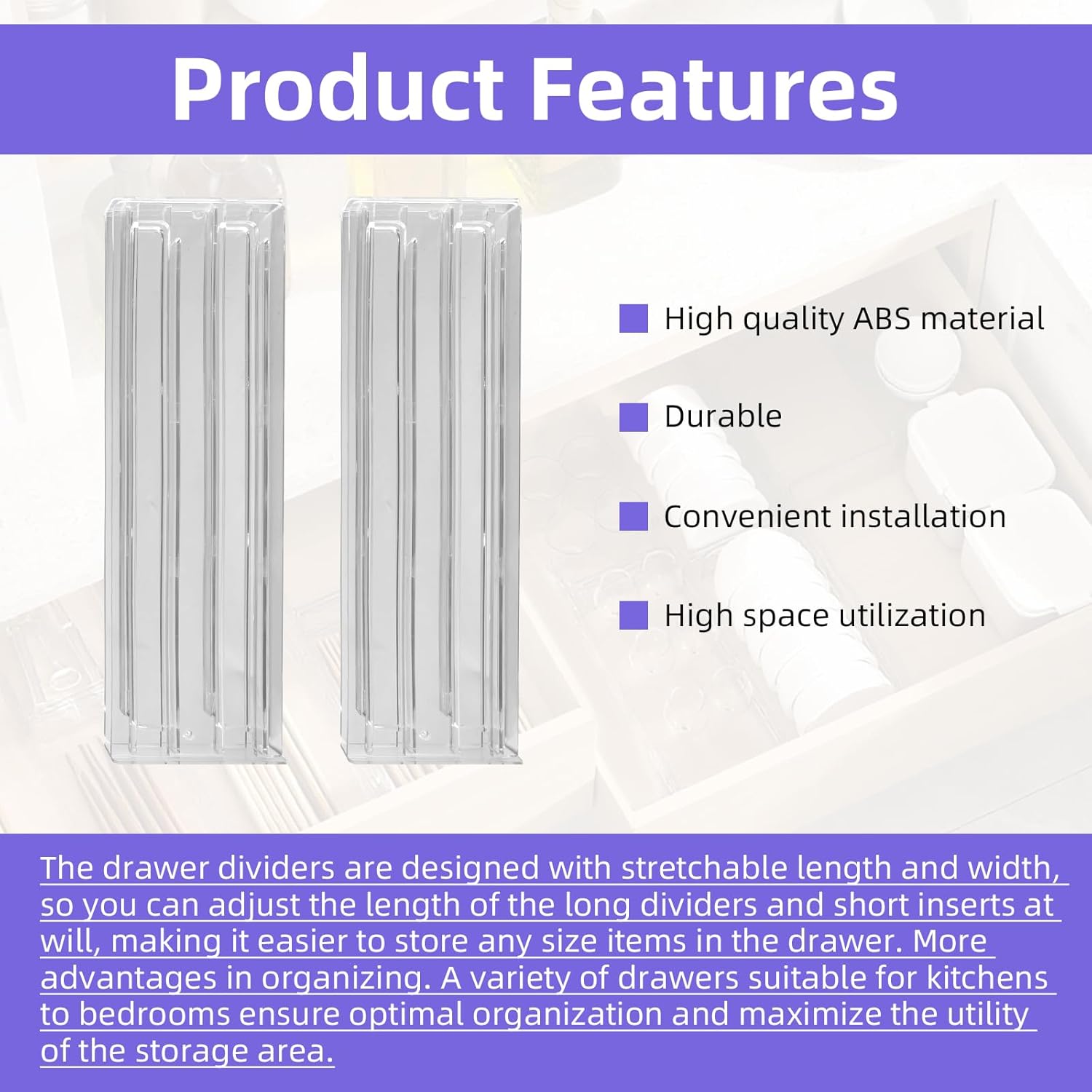 Product Features

High quality ABS material

Durable

Convenient installation

High space utilization

The drawer dividers are designed with stretchable length and width, so you can adjust the length of the long dividers and short inserts at will, making it easier to store any size items in the drawer. More advantages in organizing. A variety of drawers suitable for kitchens to bedrooms ensure optimal organization and maximize the utility of the storage area.